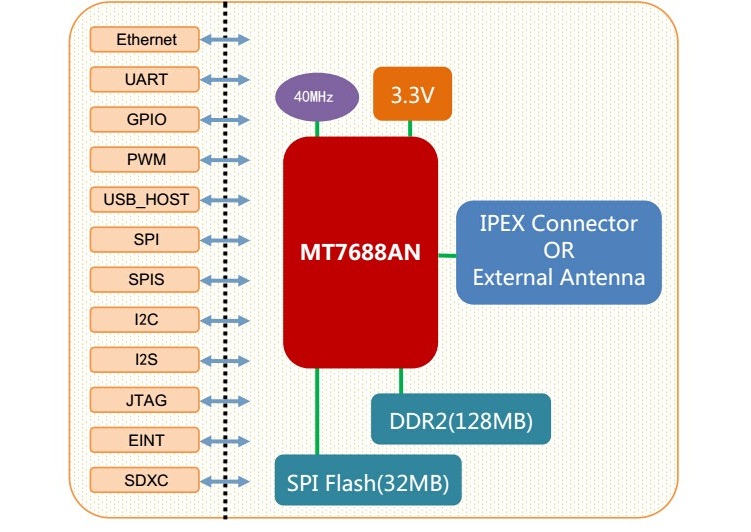 Ethernet
UART
GPIO
PWM
USB_HOST
SPI
SPIS
I2C
I2S
JTAG
EINT
SDXC

40MHz
3.3V

MT7688AN

IPEX Connector
OR
External Antenna

DDR2(128MB)

SPI Flash(32MB)